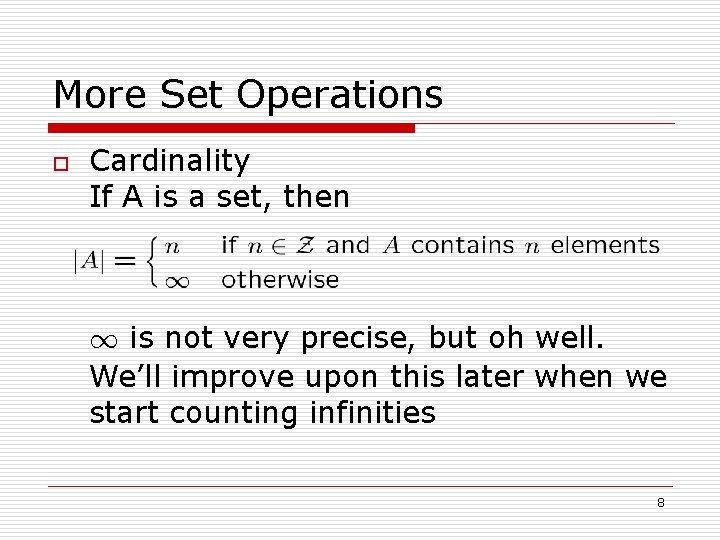 More Set Operations

Cardinality
If A is a set, then

$|A| = \begin{cases} n & \text{if } n \in \mathcal{Z} \text{ and } A \text{ contains } n \text{ elements} \\ \infty & \text{otherwise} \end{cases}$

$\infty$ is not very precise, but oh well. We'll improve upon this later when we start counting infinities

8